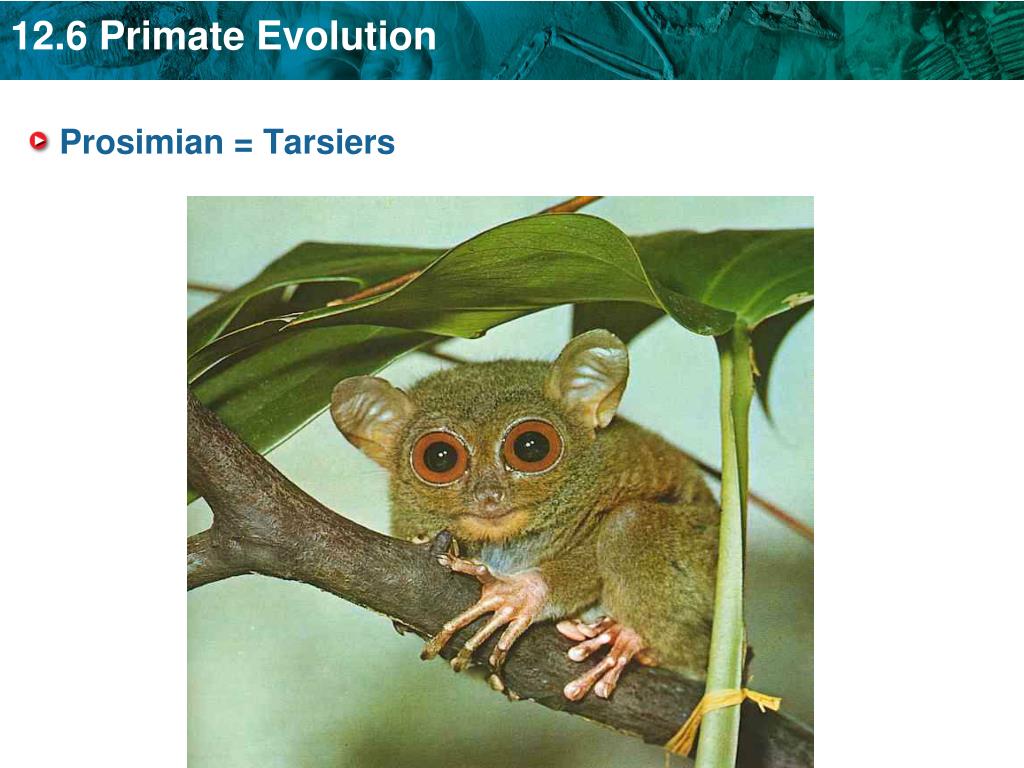 12.6 Primate Evolution

Prosimian = Tarsiers